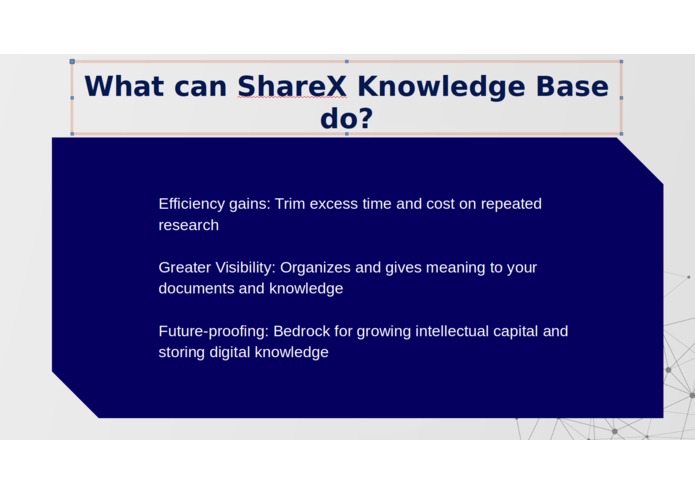 What can ShareX Knowledge Base do?

Efficiency gains: Trim excess time and cost on repeated research

Greater Visibility: Organizes and gives meaning to your documents and knowledge

Future-proofing: Bedrock for growing intellectual capital and storing digital knowledge